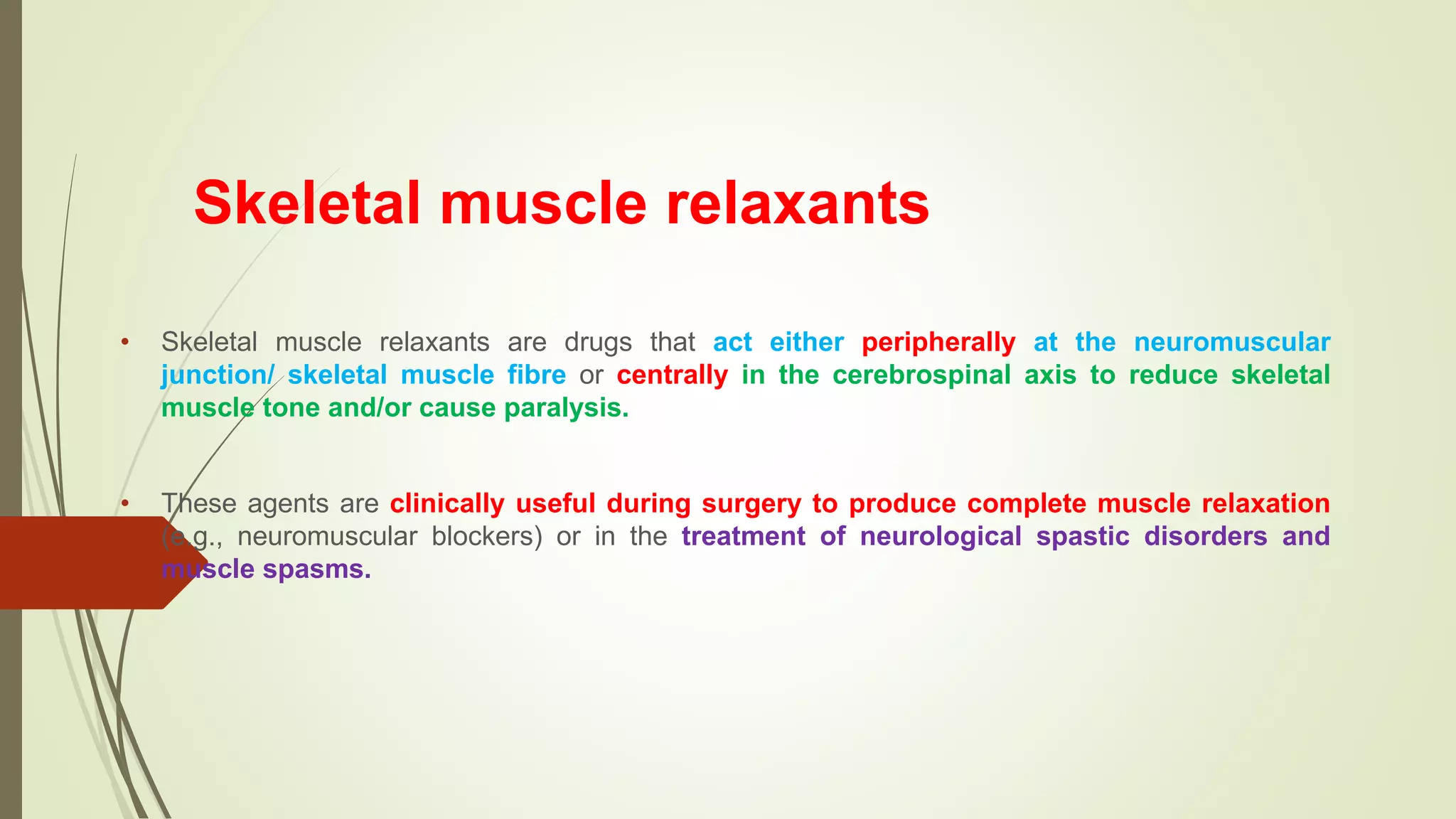 Skeletal muscle relaxants

• Skeletal muscle relaxants are drugs that act either peripherally at the neuromuscular junction/ skeletal muscle fibre or centrally in the cerebrospinal axis to reduce skeletal muscle tone and/or cause paralysis.

• These agents are clinically useful during surgery to produce complete muscle relaxation (e.g., neuromuscular blockers) or in the treatment of neurological spastic disorders and muscle spasms.